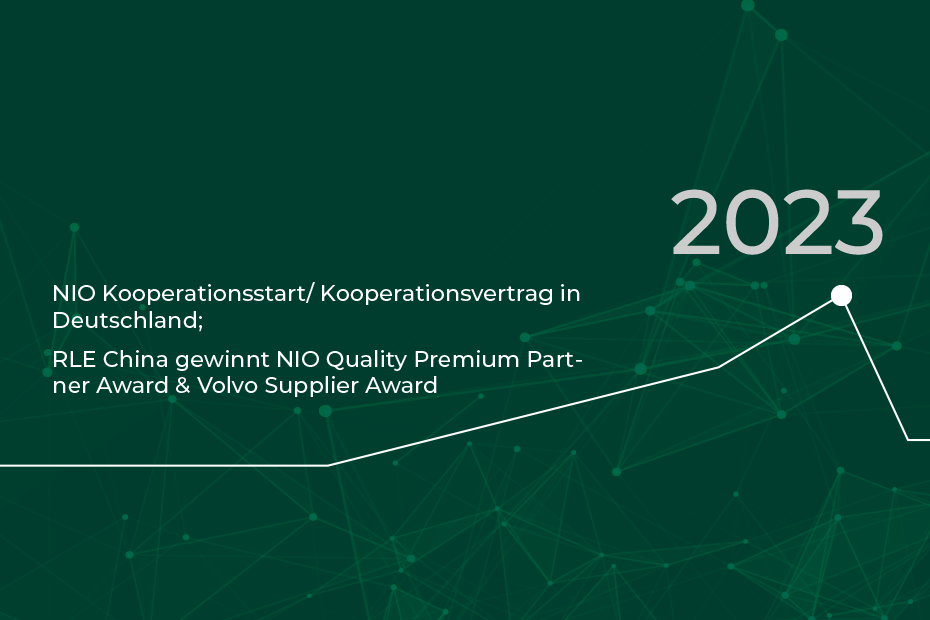 2023

NIO Kooperationsstart/ Kooperationsvertrag in Deutschland;

RLE China gewinnt NIO Quality Premium Partner Award & Volvo Supplier Award